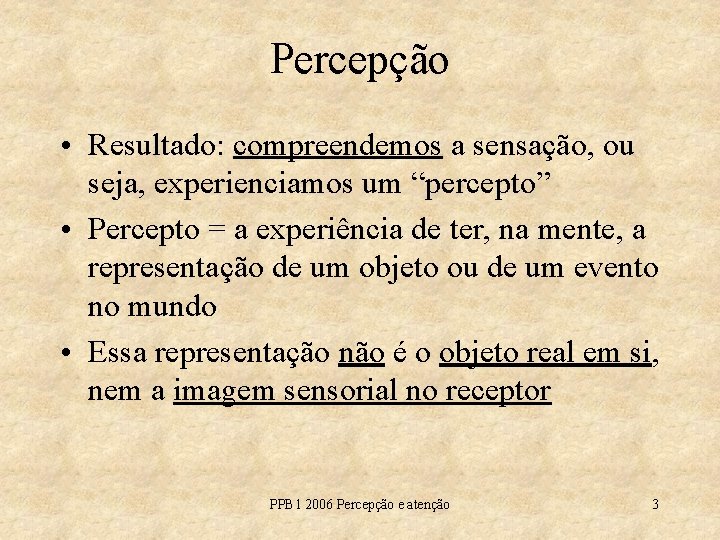 Percepção

• Resultado: compreendemos a sensação, ou seja, experienciamos um “percepto”
• Percepto = a experiência de ter, na mente, a representação de um objeto ou de um evento no mundo
• Essa representação não é o objeto real em si, nem a imagem sensorial no receptor

PPB 1 2006 Percepção e atenção 3